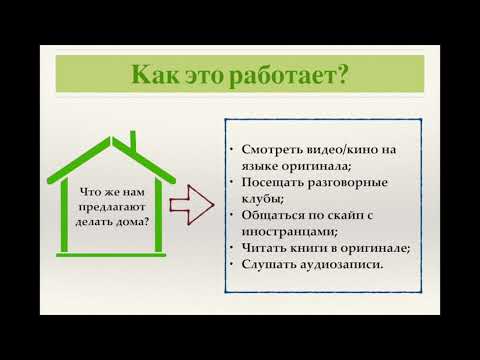 Как это работает?

Что же нам предлагают делать дома?

• Смотреть видео/кино на языке оригинала;
• Посещать разговорные клубы;
• Общаться по скайп с иностранцами;
• Читать книги в оригинале;
• Слушать аудиозаписи.